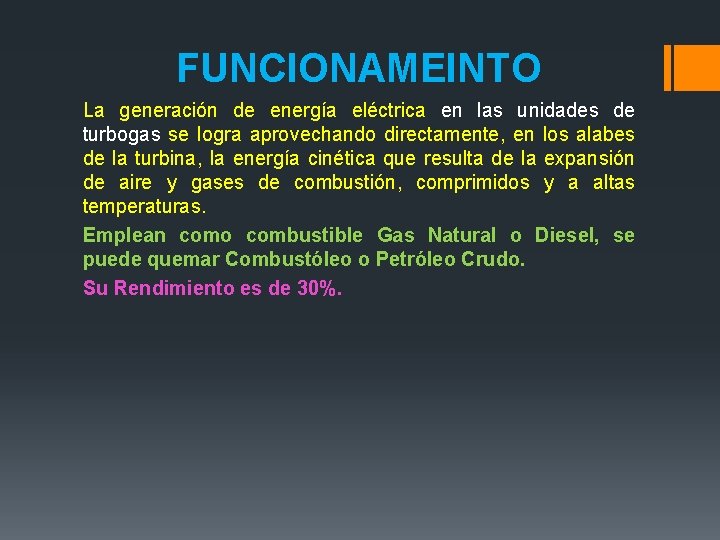 FUNCIONAMEINTO

La generación de energía eléctrica en las unidades de turbogas se logra aprovechando directamente, en los alabes de la turbina, la energía cinética que resulta de la expansión de aire y gases de combustión, comprimidos y a altas temperaturas.

Emplean como combustible Gas Natural o Diesel, se puede quemar Combustóleo o Petróleo Crudo.

Su Rendimiento es de 30%.